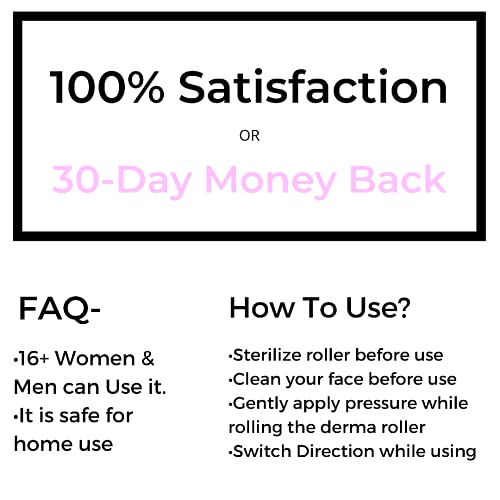 100% Satisfaction

OR

30-Day Money Back

FAQ-

•16+ Women & Men can Use it.
•It is safe for home use

How To Use?

•Sterilize roller before use
•Clean your face before use
•Gently apply pressure while rolling the derma roller
•Switch Direction while using